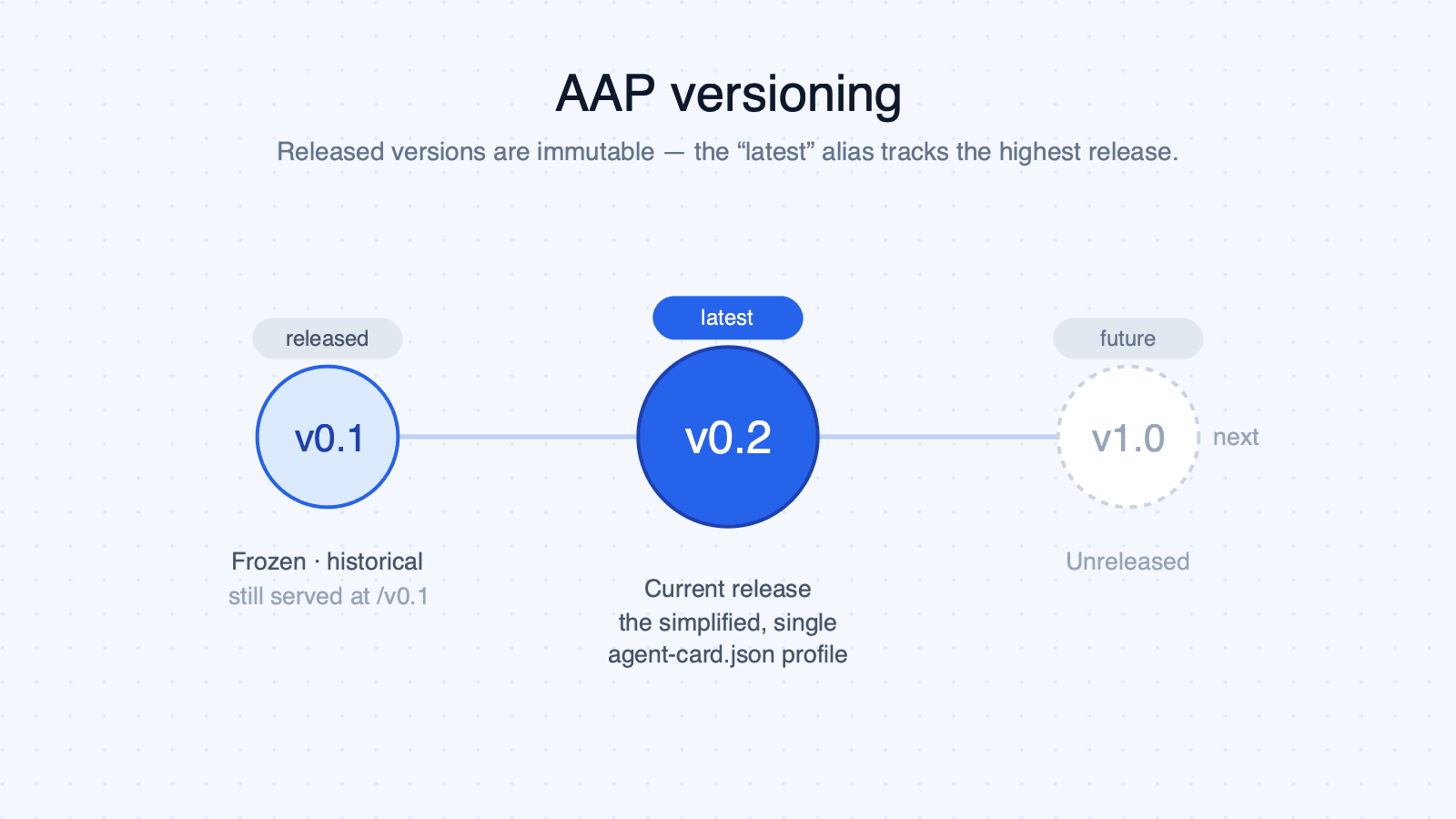 AAP versioning

Released versions are immutable — the “latest” alias tracks the highest release.

released

v0.1

Frozen · historical
still served at /v0.1

latest

v0.2

Current release
the simplified, single agent-card.json profile

future

v1.0

next

Unreleased